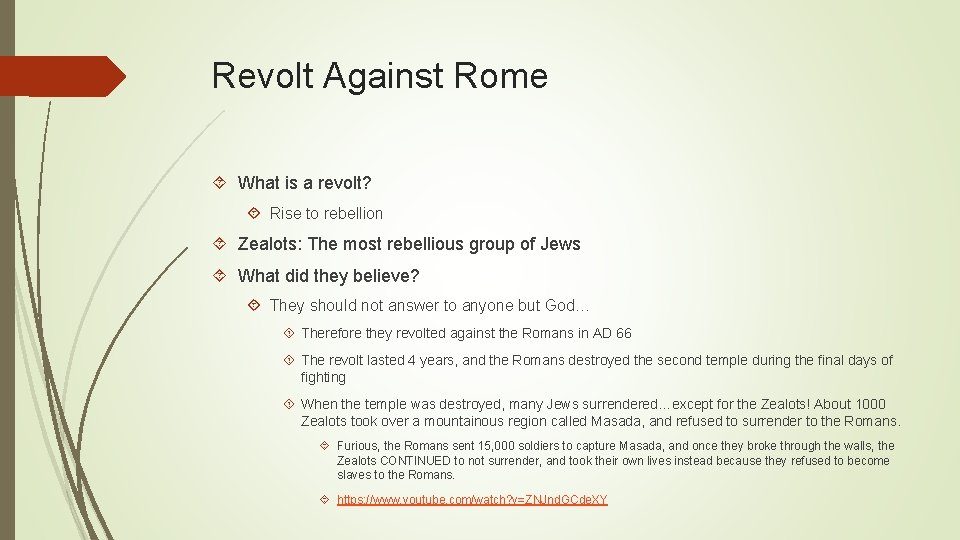 Revolt Against Rome

What is a revolt?

Rise to rebellion

Zealots: The most rebellious group of Jews

What did they believe?

They should not answer to anyone but God…

Therefore they revolted against the Romans in AD 66

The revolt lasted 4 years, and the Romans destroyed the second temple during the final days of fighting

When the temple was destroyed, many Jews surrendered…except for the Zealots! About 1000 Zealots took over a mountainous region called Masada, and refused to surrender to the Romans.

Furious, the Romans sent 15,000 soldiers to capture Masada, and once they broke through the walls, the Zealots CONTINUED to not surrender, and took their own lives instead because they refused to become slaves to the Romans.

https://www.youtube.com/watch?v=ZNJndGCdeXY